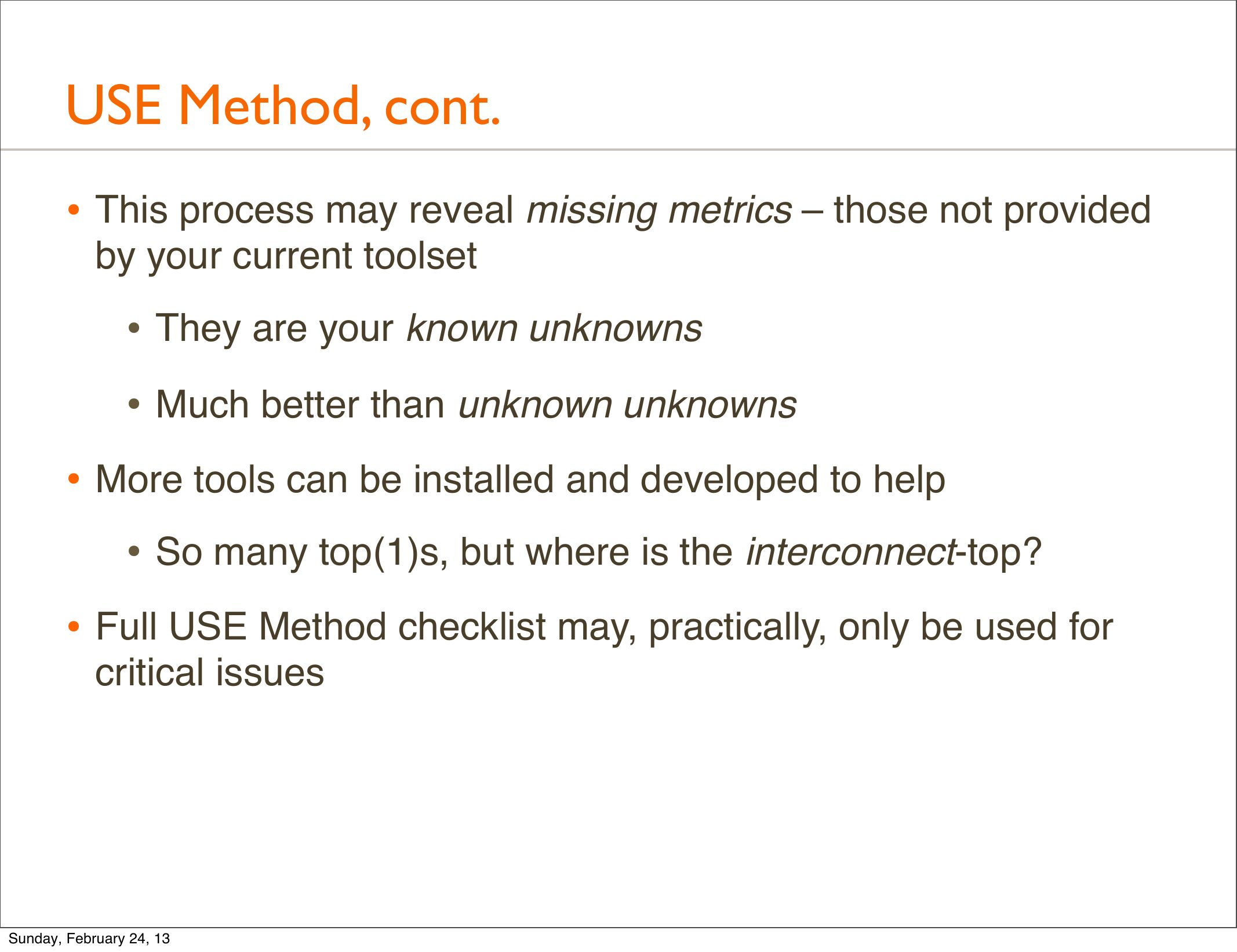 USE Method, cont.

• This process may reveal missing metrics – those not provided by your current toolset

• They are your known unknowns

• Much better than unknown unknowns

• More tools can be installed and developed to help

• So many top(1)s, but where is the interconnect-top?

• Full USE Method checklist may, practically, only be used for critical issues

Sunday, February 24, 13